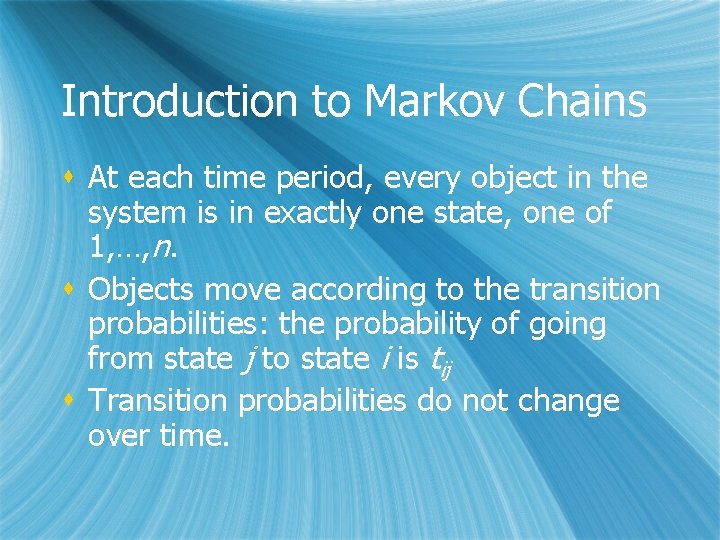 Introduction to Markov Chains

At each time period, every object in the system is in exactly one state, one of $1,\ldots,n$.

Objects move according to the transition probabilities: the probability of going from state $j$ to state $i$ is $t_{ij}$

Transition probabilities do not change over time.